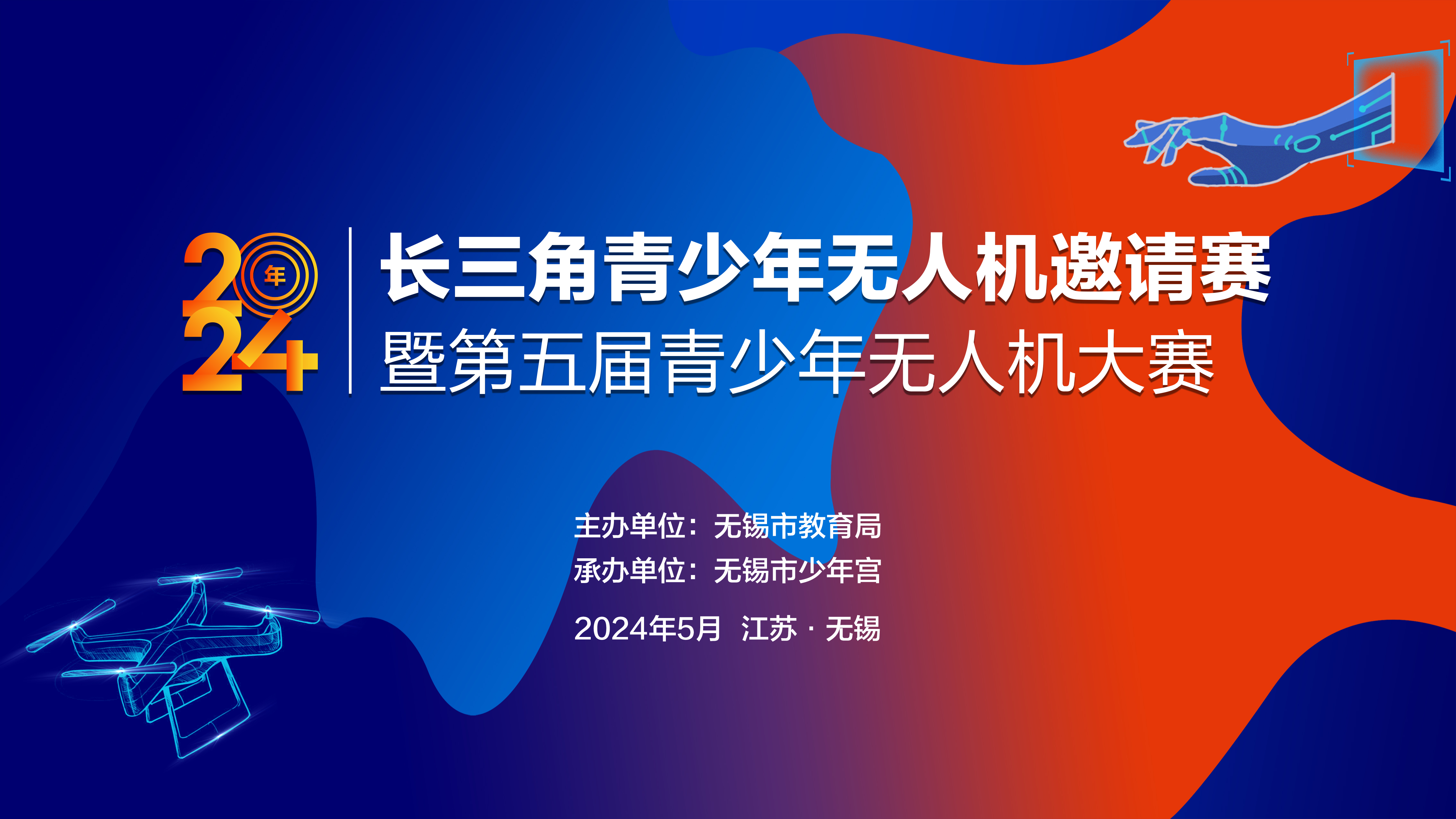 2024年

长三角青少年无人机邀请赛
暨第五届青少年无人机大赛

主办单位：无锡市教育局
承办单位：无锡市少年宫

2024年5月 江苏 · 无锡